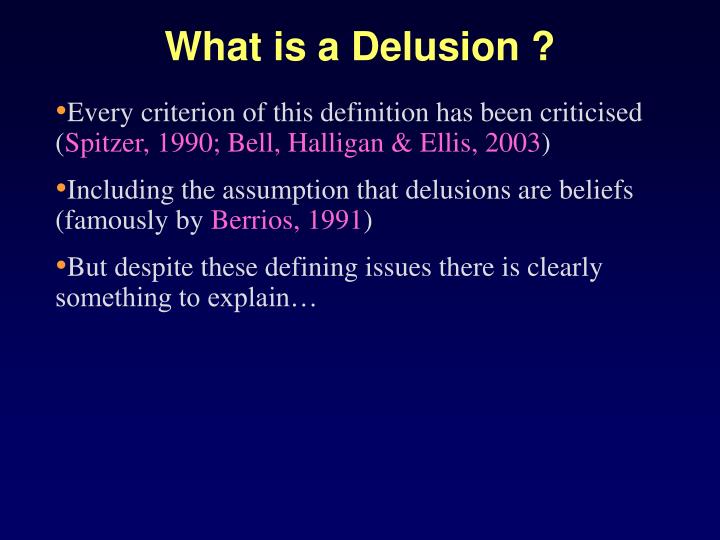 What is a Delusion ?

•Every criterion of this definition has been criticised (Spitzer, 1990; Bell, Halligan & Ellis, 2003)

•Including the assumption that delusions are beliefs (famously by Berrios, 1991)

•But despite these defining issues there is clearly something to explain…